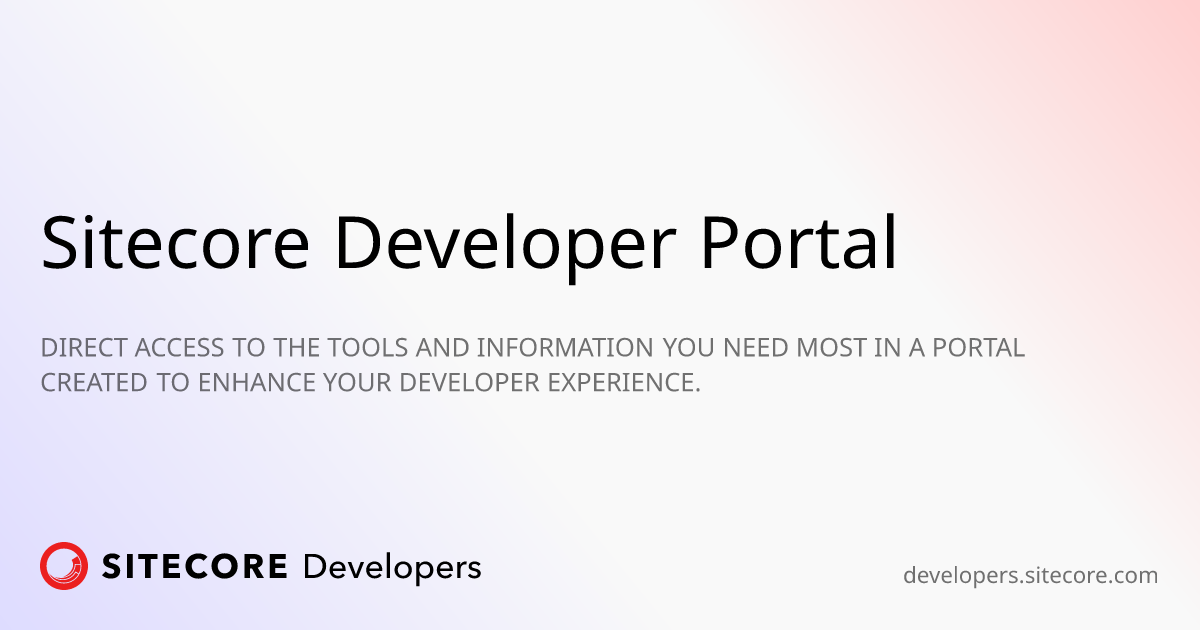 Sitecore Developer Portal

DIRECT ACCESS TO THE TOOLS AND INFORMATION YOU NEED MOST IN A PORTAL CREATED TO ENHANCE YOUR DEVELOPER EXPERIENCE.

SITECORE Developers

developers.sitecore.com